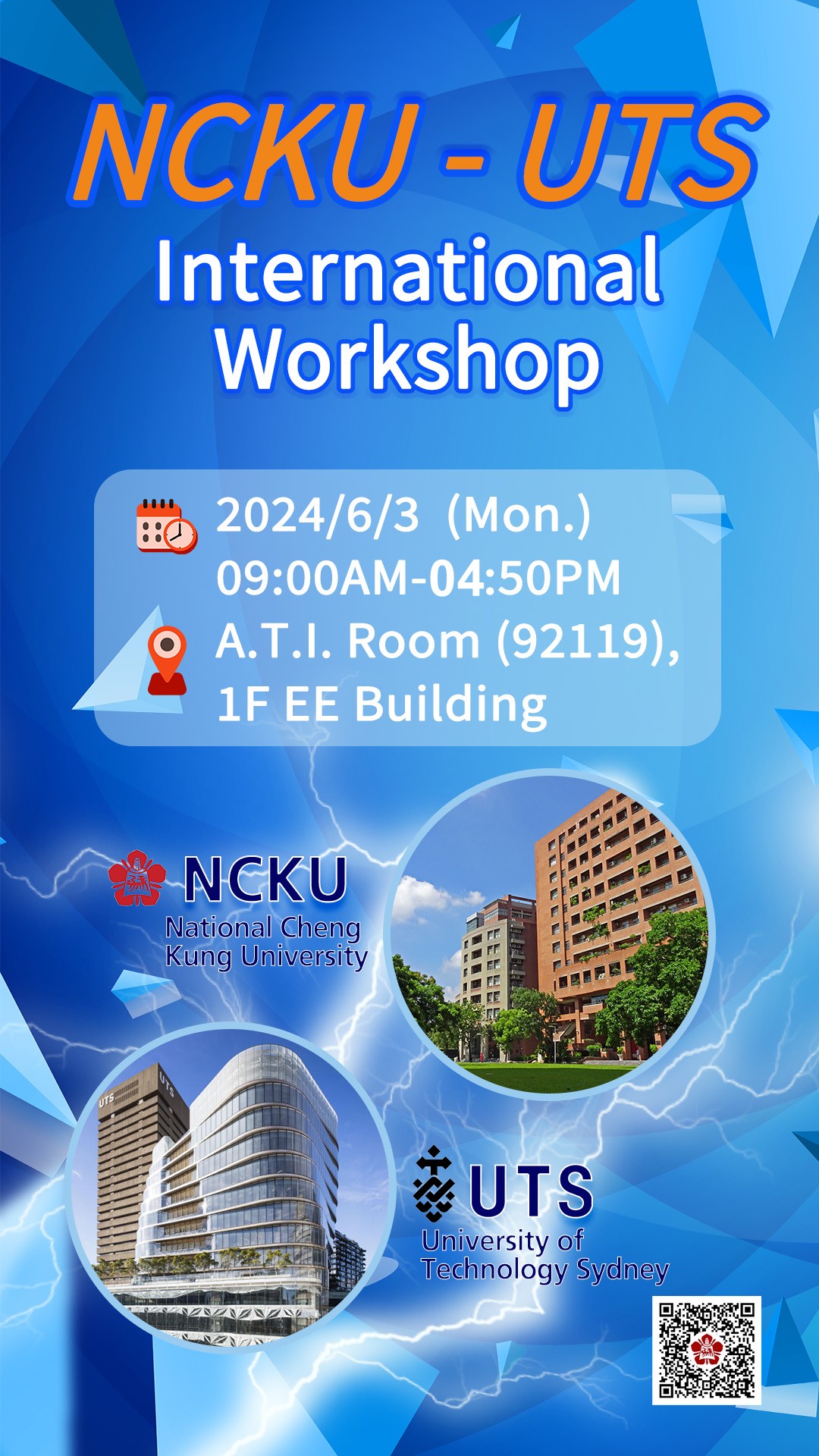 NCKU - UTS

International Workshop

2024/6/3 (Mon.)
09:00AM-04:50PM
A.T.I. Room (92119), 1F EE Building

NCKU
National Cheng Kung University

UTS

UTS

UTS
University of Technology Sydney